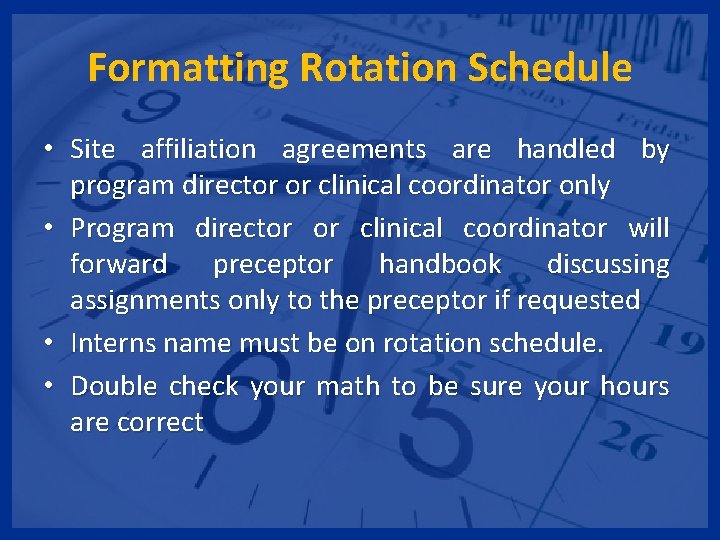 Formatting Rotation Schedule

• Site affiliation agreements are handled by program director or clinical coordinator only
• Program director or clinical coordinator will forward preceptor handbook discussing assignments only to the preceptor if requested
• Interns name must be on rotation schedule.
• Double check your math to be sure your hours are correct